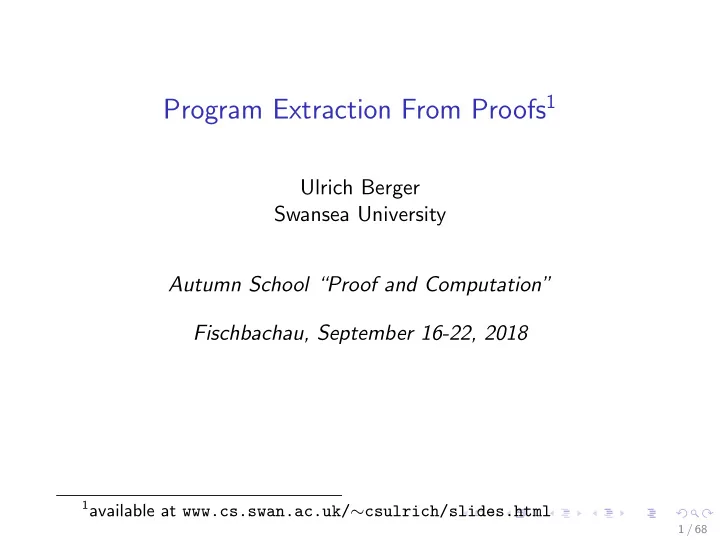 Program Extraction From Proofs$^1$

Ulrich Berger
Swansea University

Autumn School "Proof and Computation"

Fischbachau, September 16-22, 2018

$^1$available at www.cs.swan.ac.uk/∼csulrich/slides.html

1 / 68